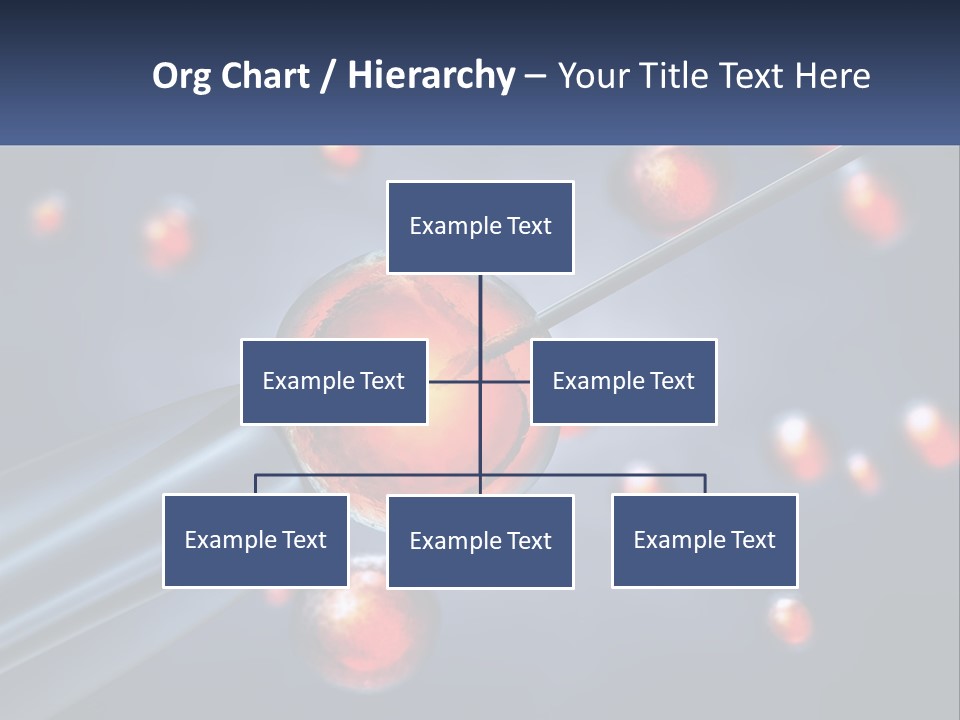 Org Chart / Hierarchy – Your Title Text Here

Example Text

Example Text

Example Text

Example Text

Example Text

Example Text